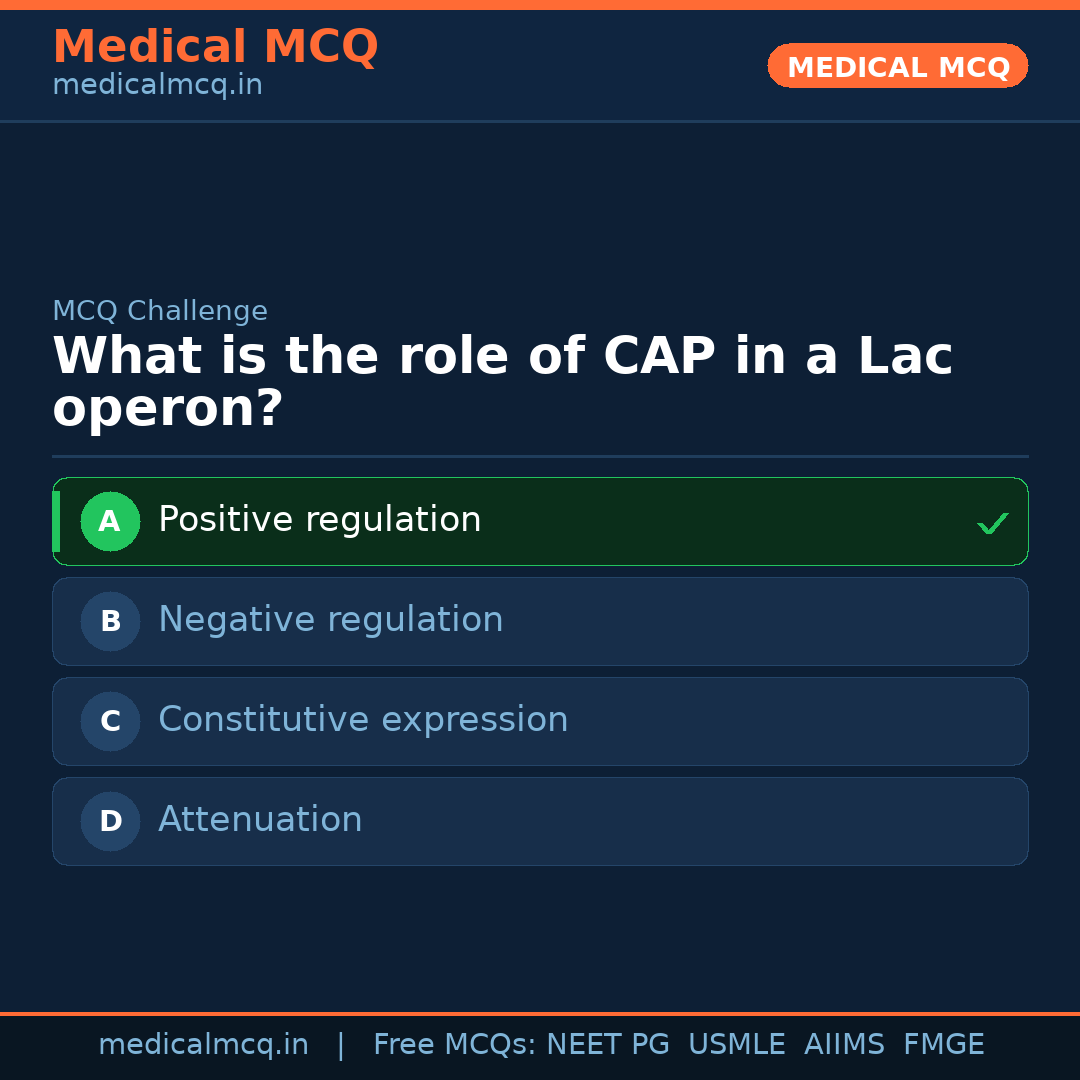 Medical MCQ
medicalmcq.in

MEDICAL MCQ

MCQ Challenge

What is the role of CAP in a Lac operon?

A Positive regulation ✓

B Negative regulation

C Constitutive expression

D Attenuation

medicalmcq.in | Free MCQs: NEET PG USMLE AIIMS FMGE